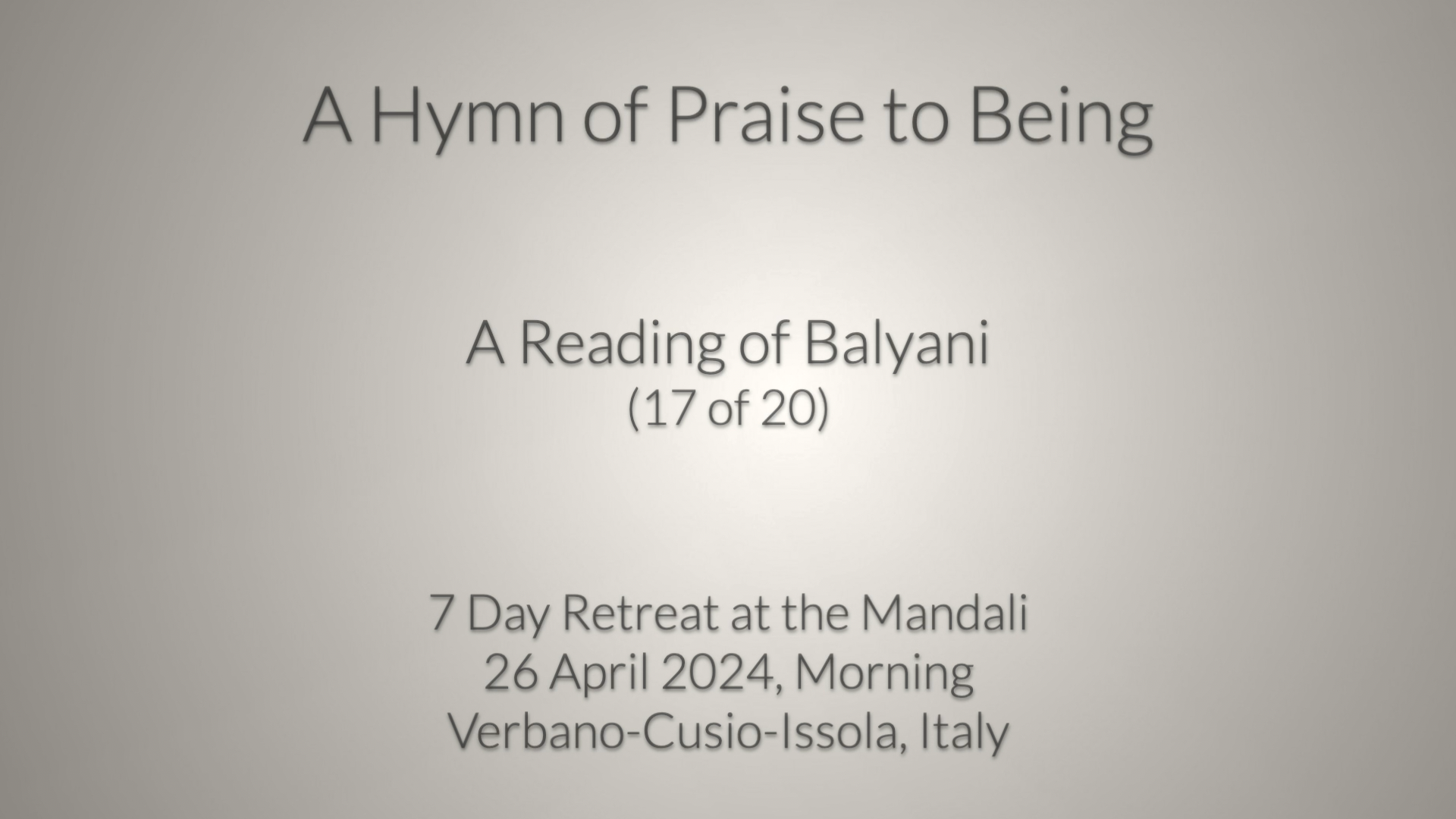 A Hymn of Praise to Being

A Reading of Balyani
(17 of 20)

7 Day Retreat at the Mandali
26 April 2024, Morning
Verbano-Cusio-Issola, Italy